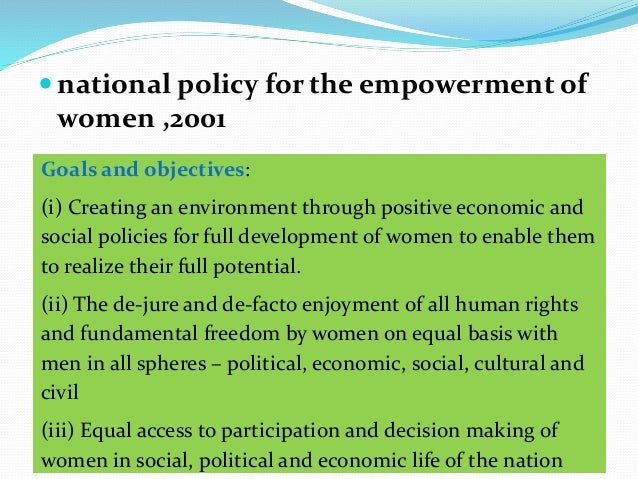 national policy for the empowerment of women ,2001

Goals and objectives:

(i) Creating an environment through positive economic and social policies for full development of women to enable them to realize their full potential.

(ii) The de-jure and de-facto enjoyment of all human rights and fundamental freedom by women on equal basis with men in all spheres – political, economic, social, cultural and civil

(iii) Equal access to participation and decision making of women in social, political and economic life of the nation